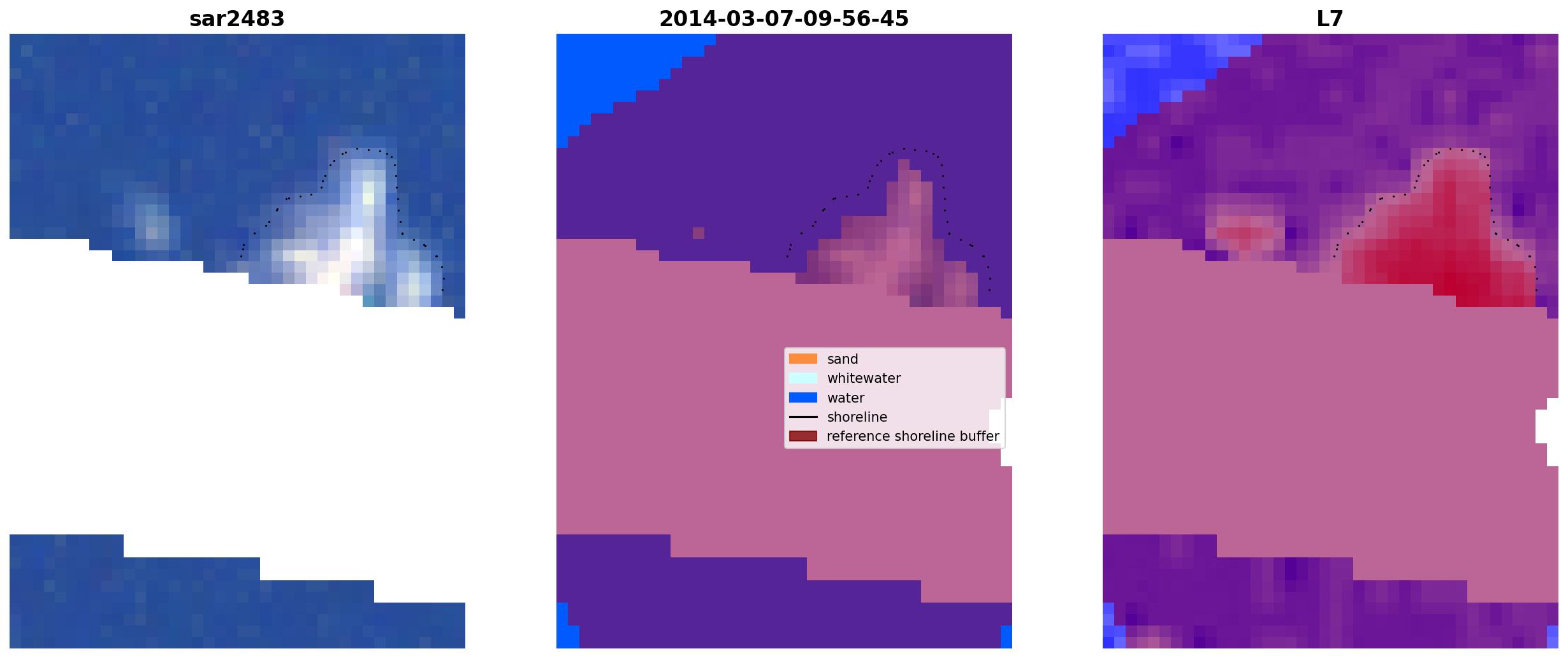 sar2483

2014-03-07-09-56-45

sand
whitewater
water
shoreline
reference shoreline buffer

L7